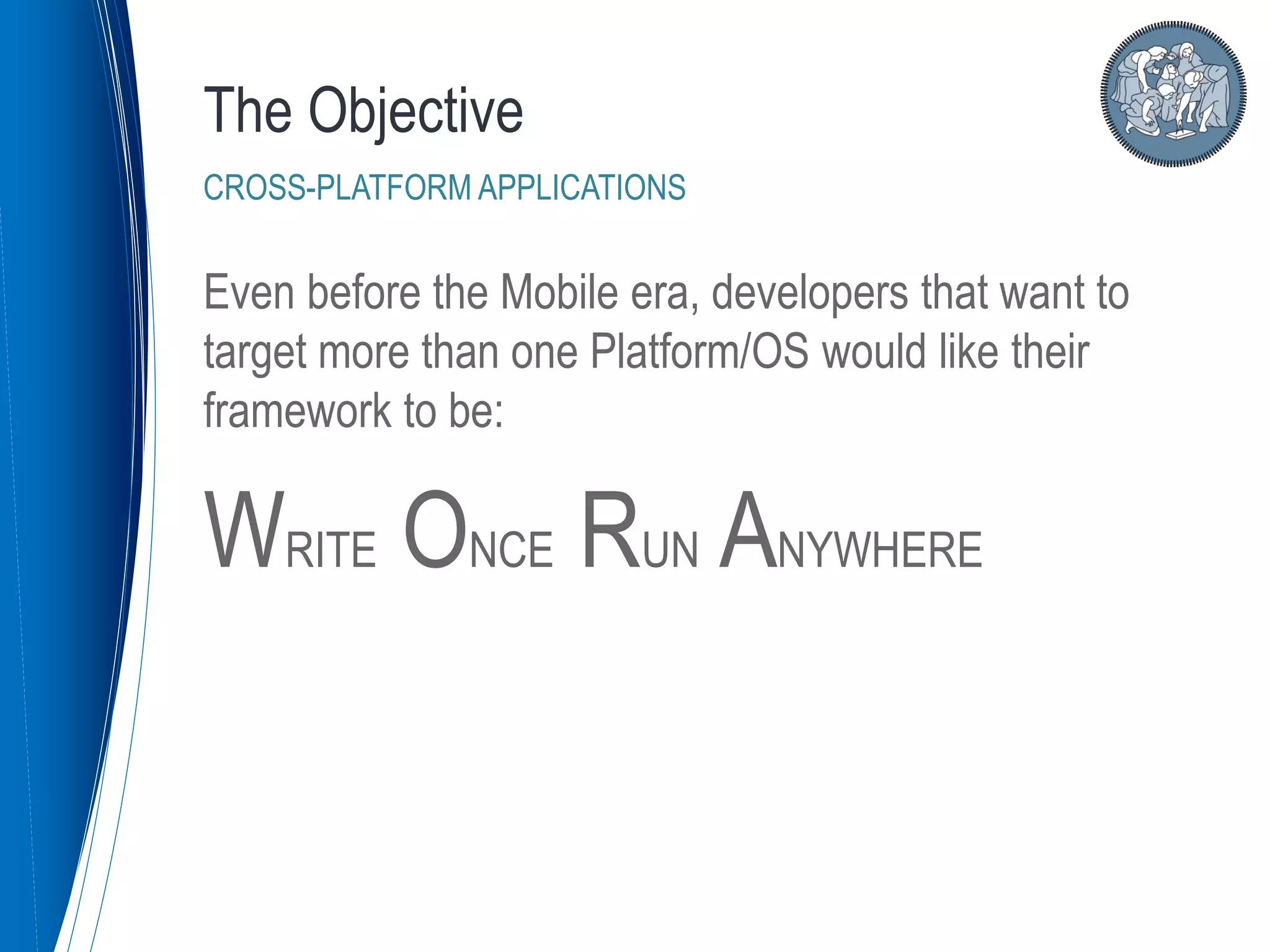 The Objective

CROSS-PLATFORM APPLICATIONS

Even before the Mobile era, developers that want to target more than one Platform/OS would like their framework to be:

WRITE ONCE RUN ANYWHERE